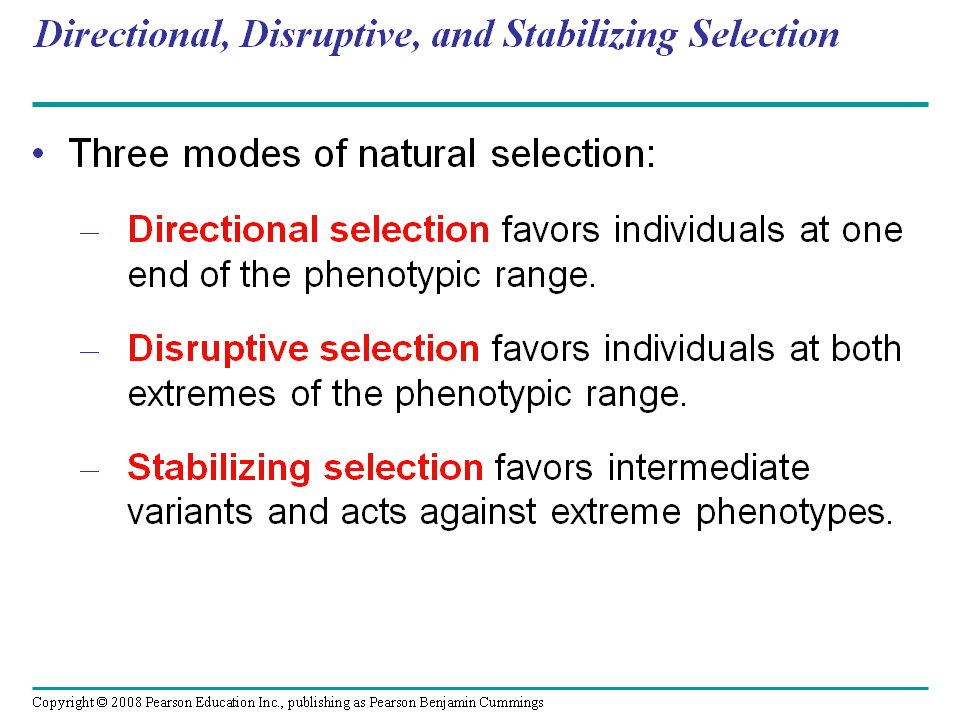 Directional, Disruptive, and Stabilizing Selection

• Three modes of natural selection:

– Directional selection favors individuals at one end of the phenotypic range.

– Disruptive selection favors individuals at both extremes of the phenotypic range.

– Stabilizing selection favors intermediate variants and acts against extreme phenotypes.

Copyright © 2008 Pearson Education Inc., publishing as Pearson Benjamin Cummings